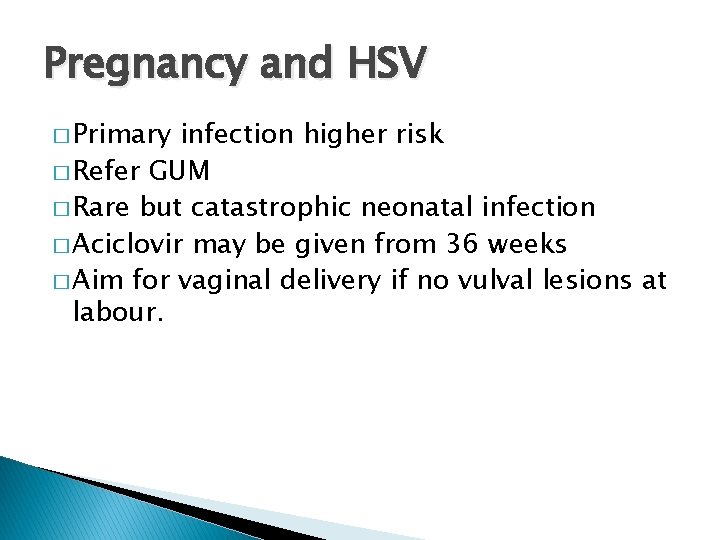 Pregnancy and HSV

□ Primary infection higher risk
□ Refer GUM
□ Rare but catastrophic neonatal infection
□ Aciclovir may be given from 36 weeks
□ Aim for vaginal delivery if no vulval lesions at labour.